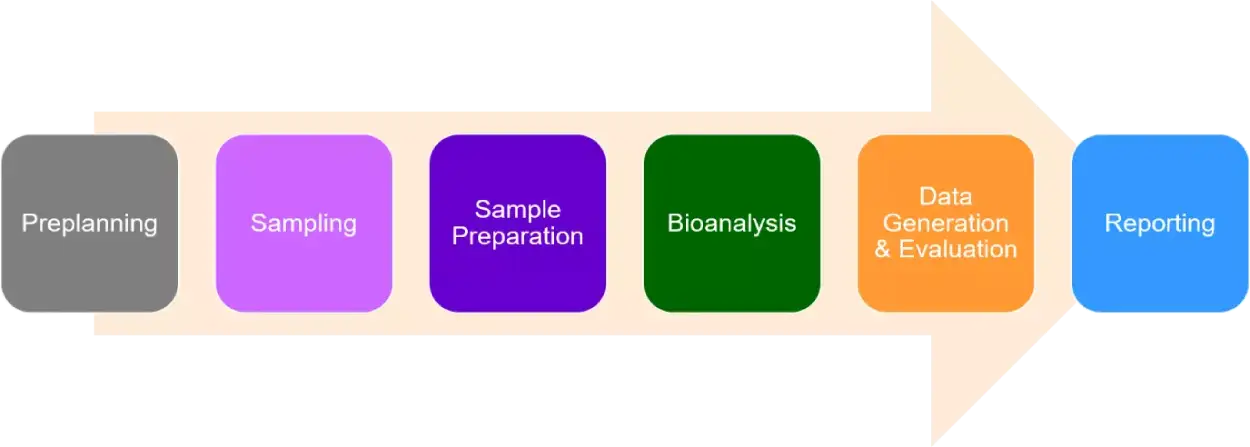 Preplanning

Sampling

Sample Preparation

Bioanalysis

Data Generation & Evaluation

Reporting